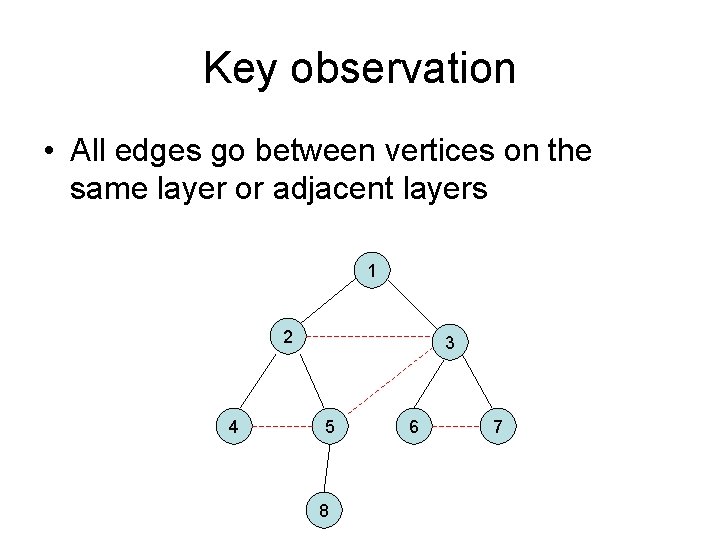 Key observation

• All edges go between vertices on the same layer or adjacent layers

1
2
3
4
5
6
7
8